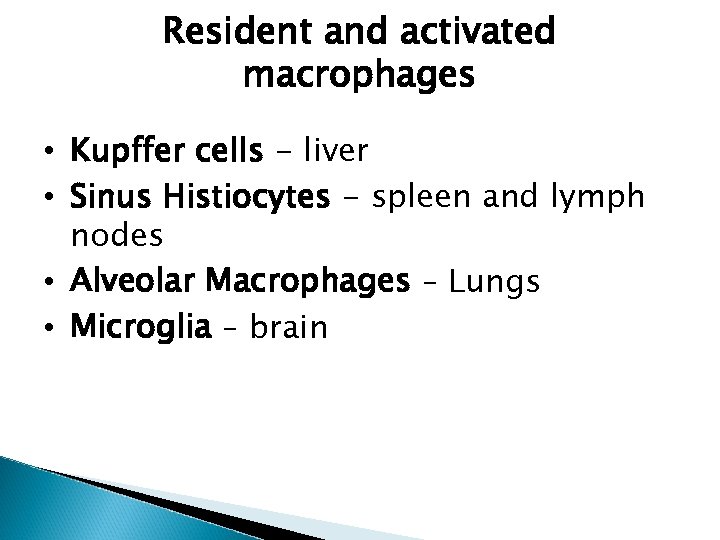 Resident and activated macrophages

• Kupffer cells - liver
• Sinus Histiocytes - spleen and lymph nodes
• Alveolar Macrophages – Lungs
• Microglia – brain